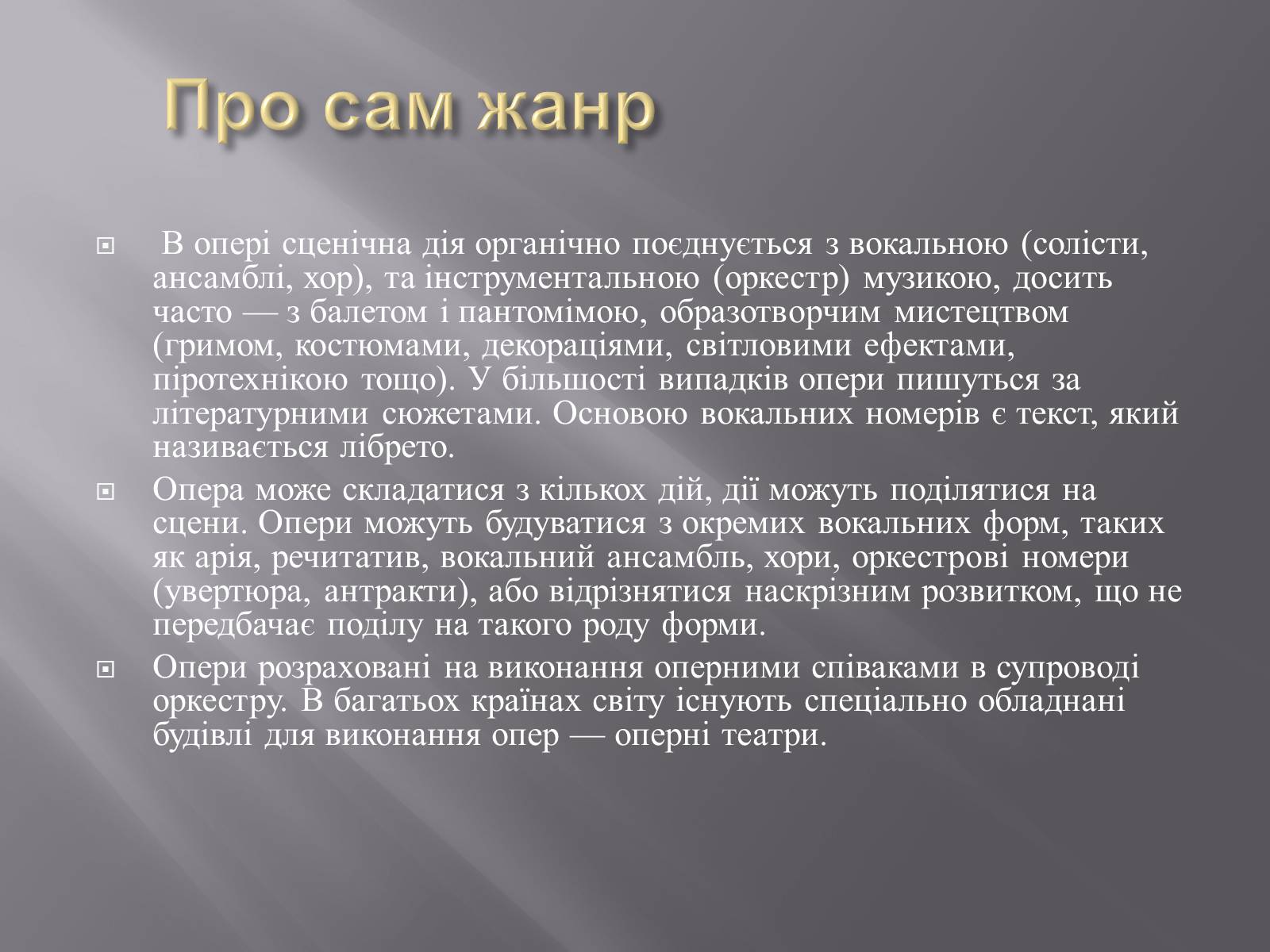 Про сам жанр

В опері сценічна дія органічно поєднується з вокальною (солісти, ансамблі, хор), та інструментальною (оркестр) музикою, досить часто — з балетом і пантомімою, образотворчим мистецтвом (гримом, костюмами, декораціями, світловими ефектами, піротехнікою тощо). У більшості випадків опери пишуться за літературними сюжетами. Основою вокальних номерів є текст, який називається лібрето.

Опера може складатися з кількох дій, дії можуть поділятися на сцени. Опери можуть будуватися з окремих вокальних форм, таких як арія, речитатив, вокальний ансамбль, хори, оркестрові номери (увертюра, антракти), або відрізнятися наскрізним розвитком, що не передбачає поділу на такого роду форми.

Опери розраховані на виконання оперними співаками в супроводі оркестру. В багатьох країнах світу існують спеціально обладнані будівлі для виконання опер — оперні театри.